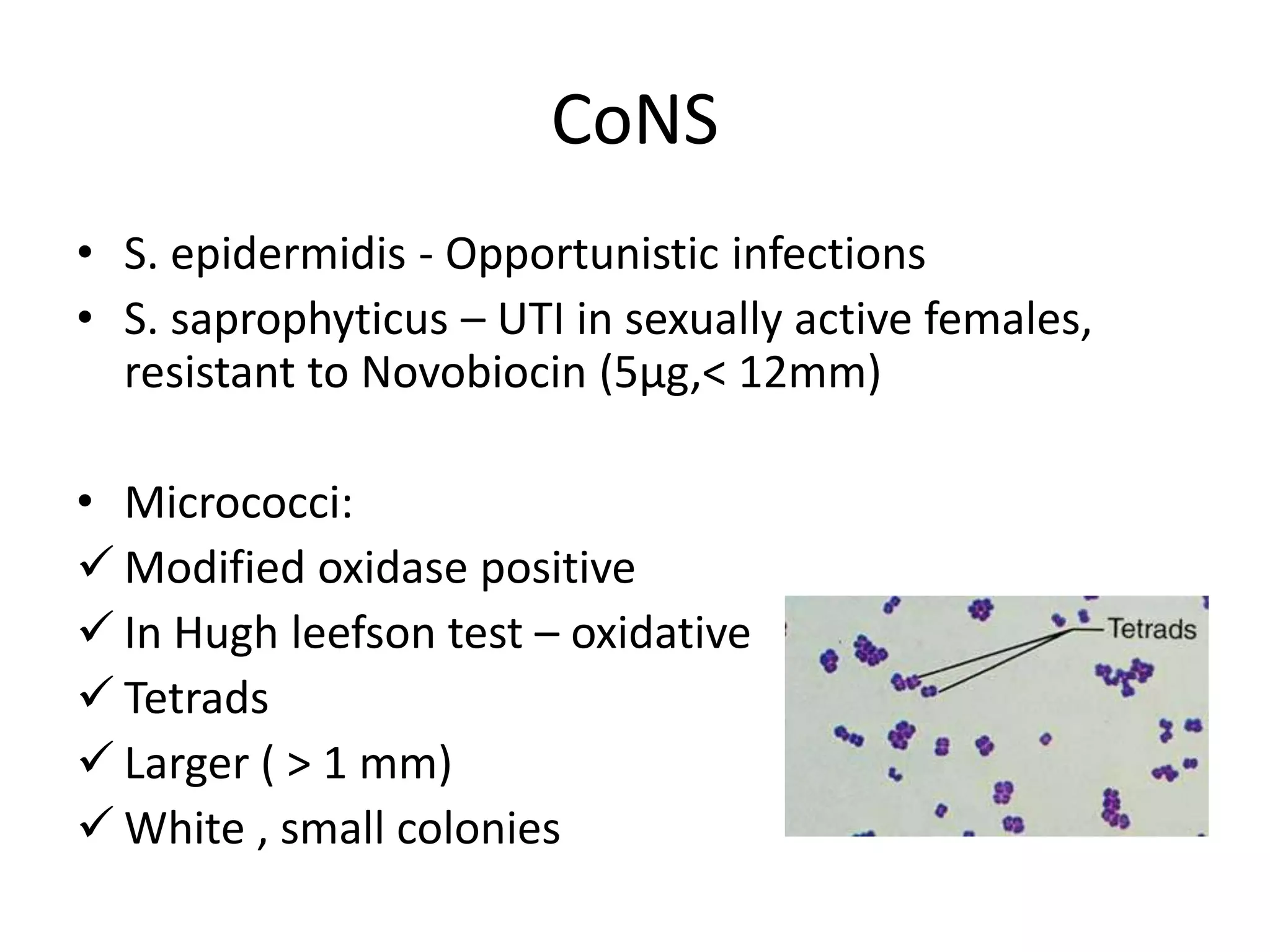 CoNS

• S. epidermidis - Opportunistic infections
• S. saprophyticus – UTI in sexually active females, resistant to Novobiocin (5µg,< 12mm)

• Micrococci:
✓ Modified oxidase positive
✓ In Hugh leefson test – oxidative
✓ Tetrads
✓ Larger ( > 1 mm)
✓ White , small colonies

Tetrads